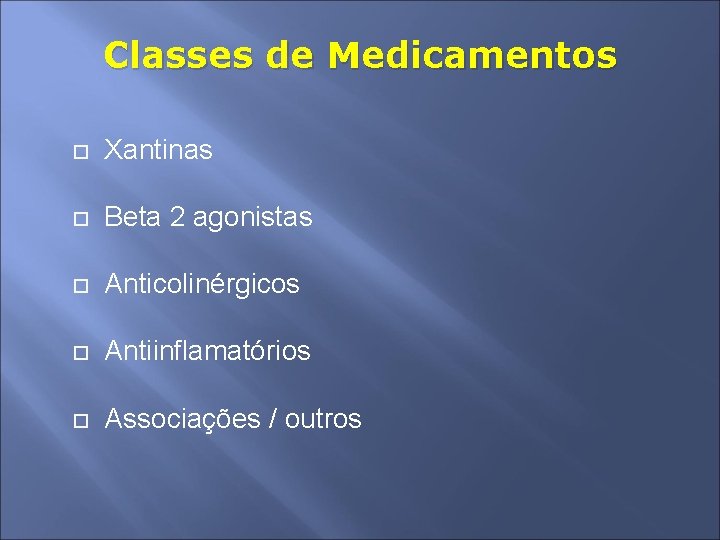 Classes de Medicamentos

Xantinas

Beta 2 agonistas

Anticolinérgicos

Antiinflamatórios

Associações / outros